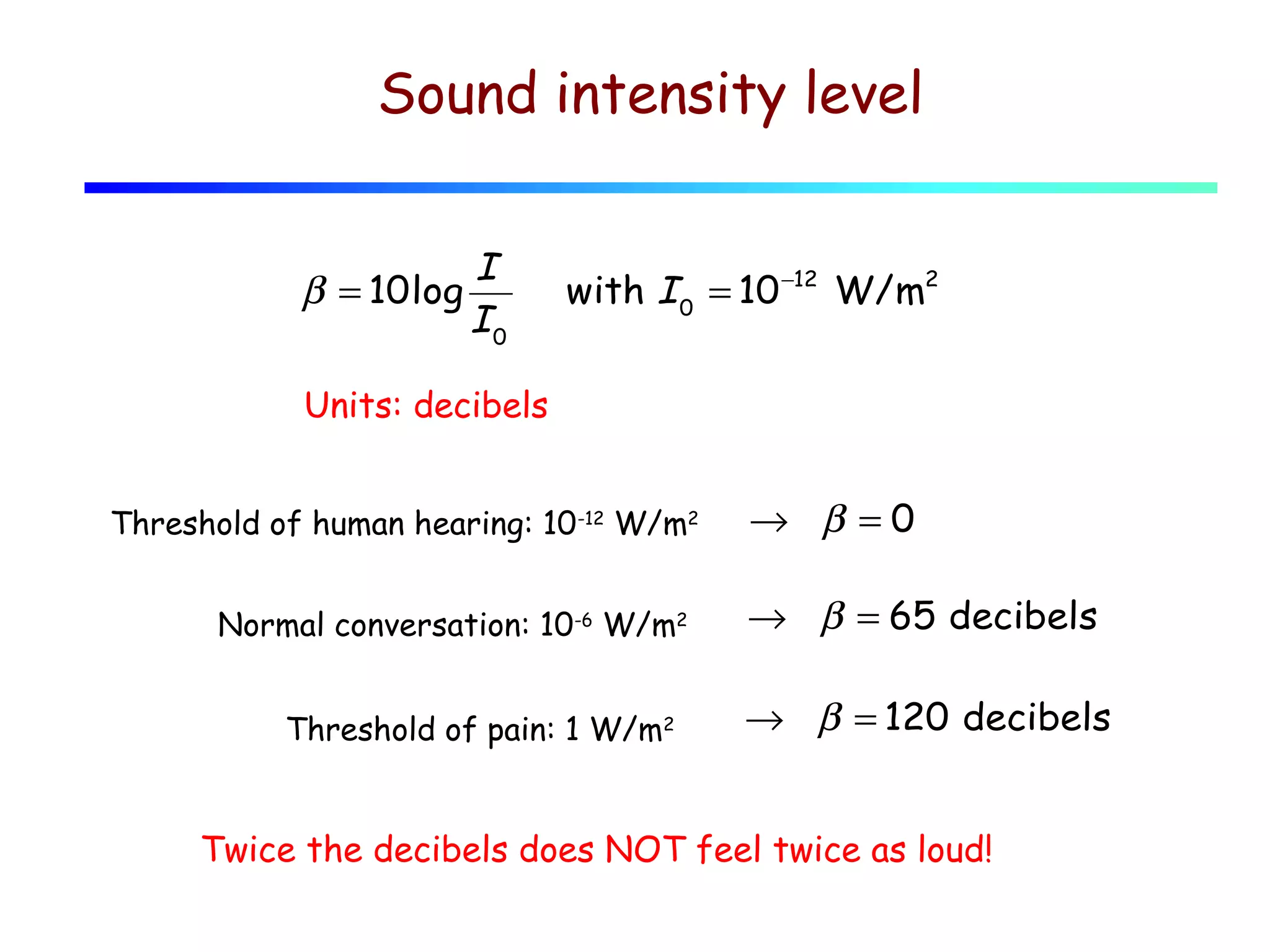 Sound intensity level

$\beta = 10\log\frac{I}{I_0}$ with $I_0 = 10^{-12}$ W/m$^2$

Units: decibels

Threshold of human hearing: $10^{-12}$ W/m$^2$ $\rightarrow$ $\beta = 0$

Normal conversation: $10^{-6}$ W/m$^2$ $\rightarrow$ $\beta = 65$ decibels

Threshold of pain: 1 W/m$^2$ $\rightarrow$ $\beta = 120$ decibels

Twice the decibels does NOT feel twice as loud!